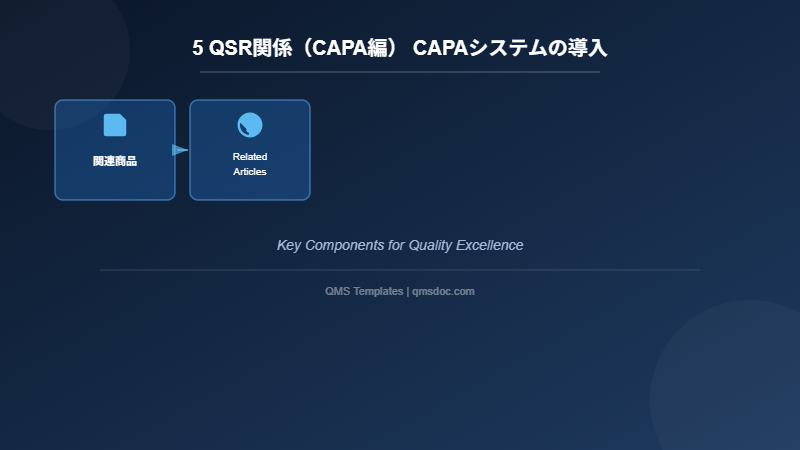 5 QSR関係（CAPA編） CAPAシステムの導入

関連商品

Related Articles

Key Components for Quality Excellence

QMS Templates | qmsdoc.com